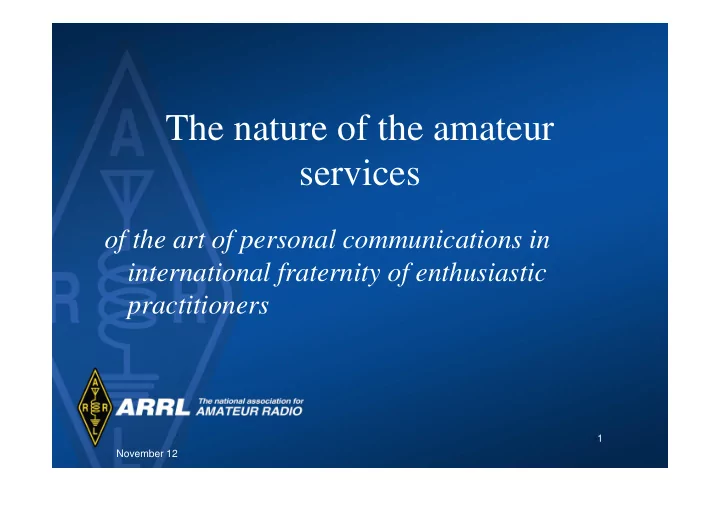 The nature of the amateur services

of the art of personal communications in international fraternity of enthusiastic practitioners

A R R L

ARRL The national association for AMATEUR RADIO

1

November 12